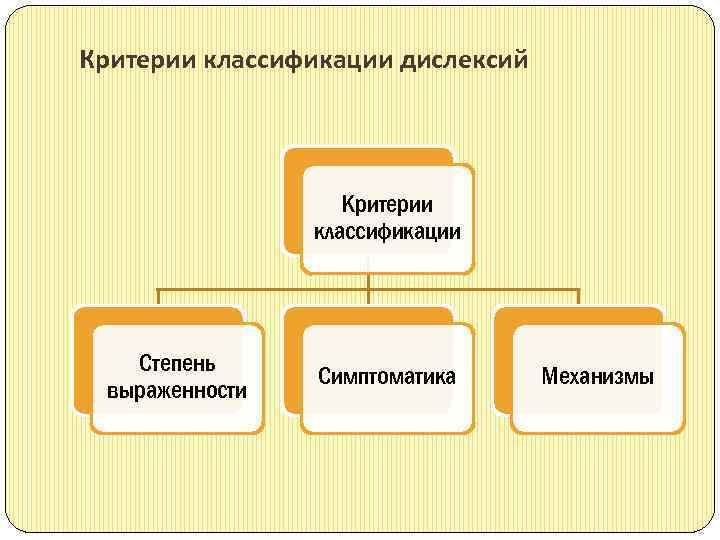 Критерии классификации дислексий

Критерии классификации

Степень выраженности

Симптоматика

Механизмы